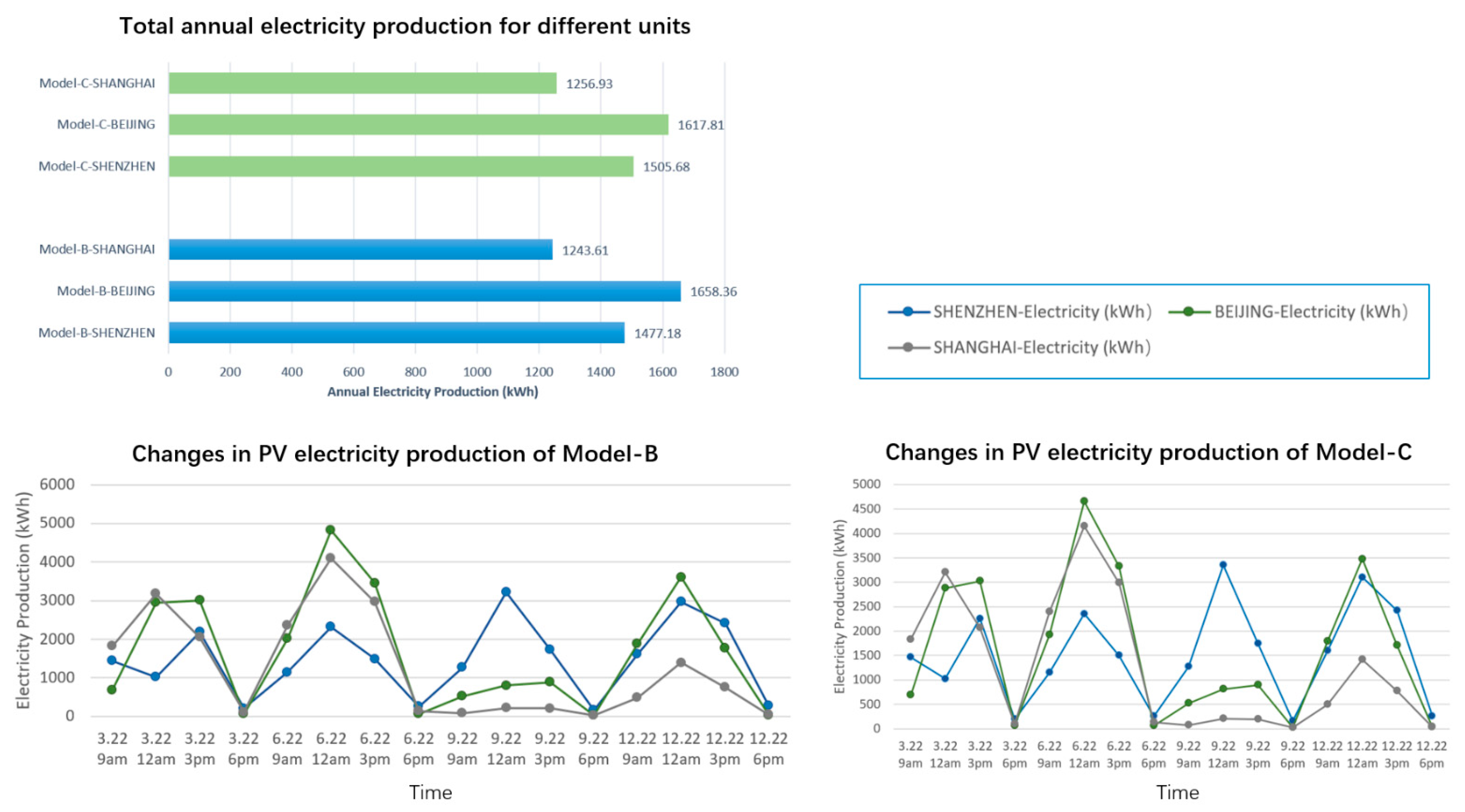 Total annual electricity production for different units

Model-C-SHANGHAI 1256.93
Model-C-BEIJING 1617.81
Model-C-SHENZHEN 1505.68
Model-B-SHANGHAI 1243.61
Model-B-BEIJING 1658.36
Model-B-SHENZHEN 1477.18

0 200 400 600 800 1000 1200 1400 1600 1800
Annual Electricity Production (kWh)

SHENZHEN-Electricity (kWh) BEIJING-Electricity (kWh)
SHANGHAI-Electricity (kWh)

Changes in PV electricity production of Model-B

Electricity Production (kWh)
6000
5000
4000
3000
2000
1000
0
3.22 9am 3.22 12am 3.22 3pm 3.22 6pm 6.22 9am 6.22 12am 6.22 3pm 6.22 6pm 9.22 9am 9.22 12am 9.22 3pm 9.22 6pm 12.22 9am 12.22 12am 12.22 3pm 12.22 6pm
Time

Changes in PV electricity production of Model-C

Electricity Production (kWh)
5000
4500
4000
3500
3000
2500
2000
1500
1000
500
0
3.22 9am 3.22 12am 3.22 3pm 3.22 6pm 6.22 9am 6.22 12am 6.22 3pm 6.22 6pm 9.22 9am 9.22 12am 9.22 3pm 9.22 6pm 12.22 9am 12.22 12am 12.22 3pm 12.22 6pm
Time